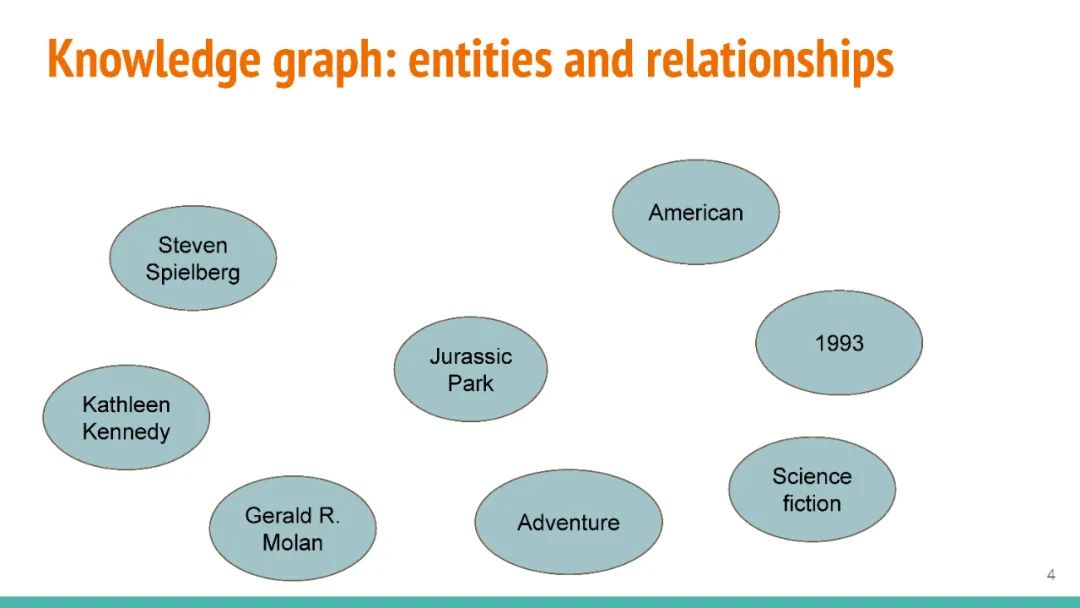 Knowledge graph: entities and relationships

American

Steven Spielberg

1993

Jurassic Park

Kathleen Kennedy

Science fiction

Gerald R. Molan

Adventure

4